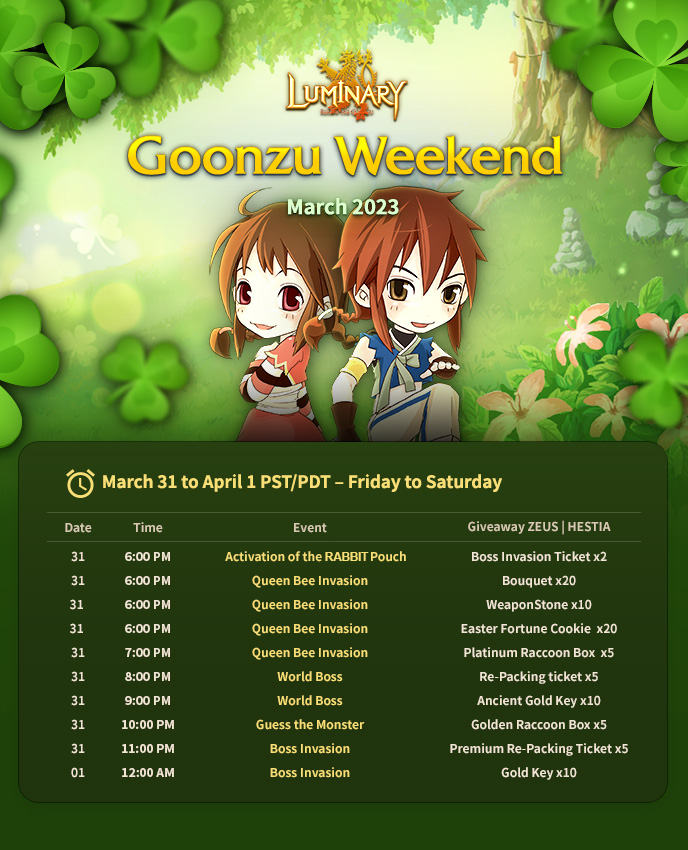 LUMINARY

Goonzu Weekend

March 2023

March 31 to April 1 PST/PDT – Friday to Saturday

| Date | Time | Event | Giveaway ZEUS \| HESTIA |
|---|---|---|---|
| 31 | 6:00 PM | Activation of the RABBIT Pouch | Boss Invasion Ticket x2 |
| 31 | 6:00 PM | Queen Bee Invasion | Bouquet x20 |
| 31 | 6:00 PM | Queen Bee Invasion | WeaponStone x10 |
| 31 | 6:00 PM | Queen Bee Invasion | Easter Fortune Cookie x20 |
| 31 | 7:00 PM | Queen Bee Invasion | Platinum Raccoon Box x5 |
| 31 | 8:00 PM | World Boss | Re-Packing ticket x5 |
| 31 | 9:00 PM | World Boss | Ancient Gold Key x10 |
| 31 | 10:00 PM | Guess the Monster | Golden Raccoon Box x5 |
| 31 | 11:00 PM | Boss Invasion | Premium Re-Packing Ticket x5 |
| 01 | 12:00 AM | Boss Invasion | Gold Key x10 |